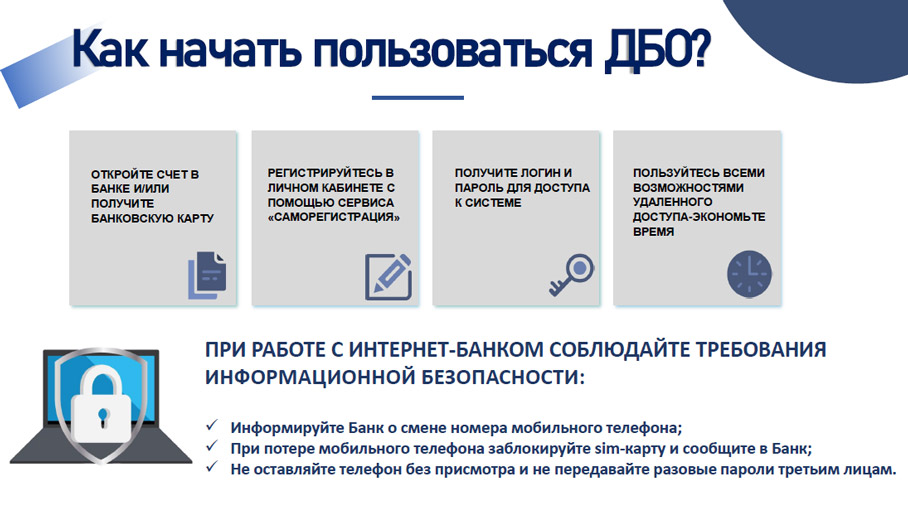 Как начать пользоваться ДБО?

ОТКРОЙТЕ СЧЕТ В БАНКЕ И/ИЛИ ПОЛУЧИТЕ БАНКОВСКУЮ КАРТУ

РЕГИСТРИРУЙТЕСЬ В ЛИЧНОМ КАБИНЕТЕ С ПОМОЩЬЮ СЕРВИСА «САМОРЕГИСТРАЦИЯ»

ПОЛУЧИТЕ ЛОГИН И ПАРОЛЬ ДЛЯ ДОСТУПА К СИСТЕМЕ

ПОЛЬЗУЙТЕСЬ ВСЕМИ ВОЗМОЖНОСТЯМИ УДАЛЕННОГО ДОСТУПА-ЭКОНОМЬТЕ ВРЕМЯ

ПРИ РАБОТЕ С ИНТЕРНЕТ-БАНКОМ СОБЛЮДАЙТЕ ТРЕБОВАНИЯ ИНФОРМАЦИОННОЙ БЕЗОПАСНОСТИ:

✓ Информируйте Банк о смене номера мобильного телефона;
✓ При потере мобильного телефона заблокируйте sim-карту и сообщите в Банк;
✓ Не оставляйте телефон без присмотра и не передавайте разовые пароли третьим лицам.